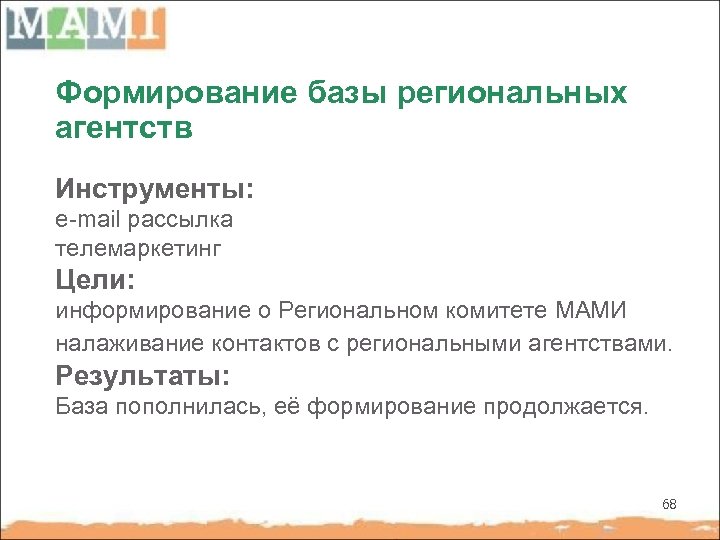 МАМИ

Формирование базы региональных агентств

Инструменты:
e-mail рассылка
телемаркетинг
Цели:
информирование о Региональном комитете МАМИ
налаживание контактов с региональными агентствами.
Результаты:
База пополнилась, её формирование продолжается.

68